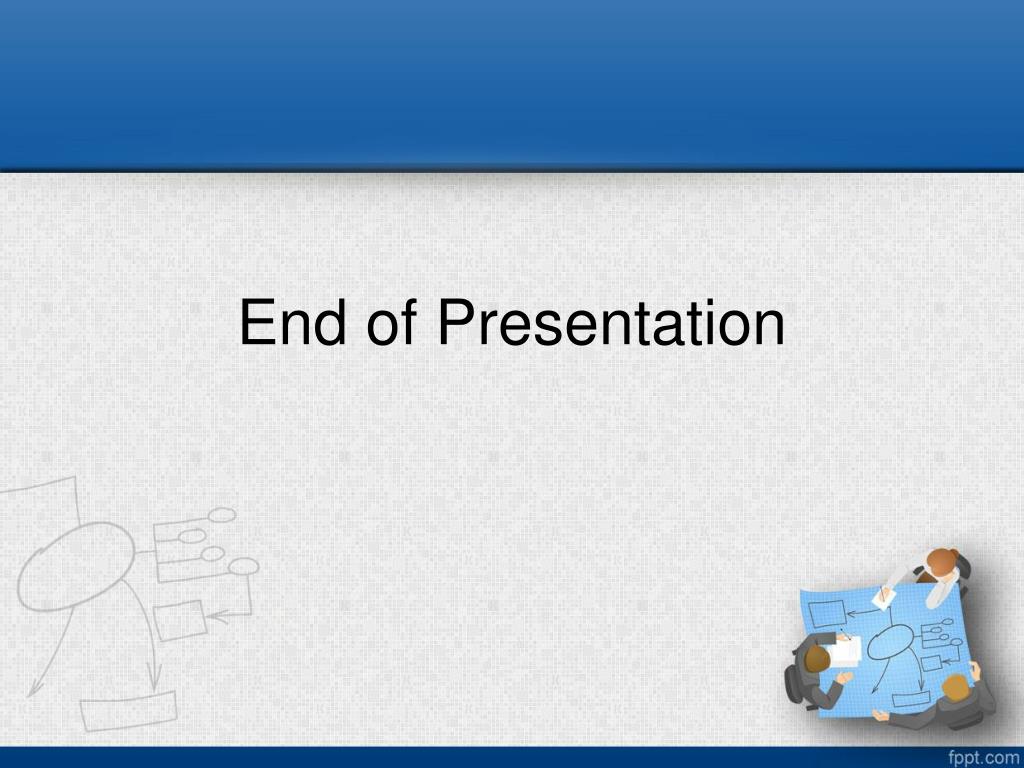 End of Presentation

fppt.com